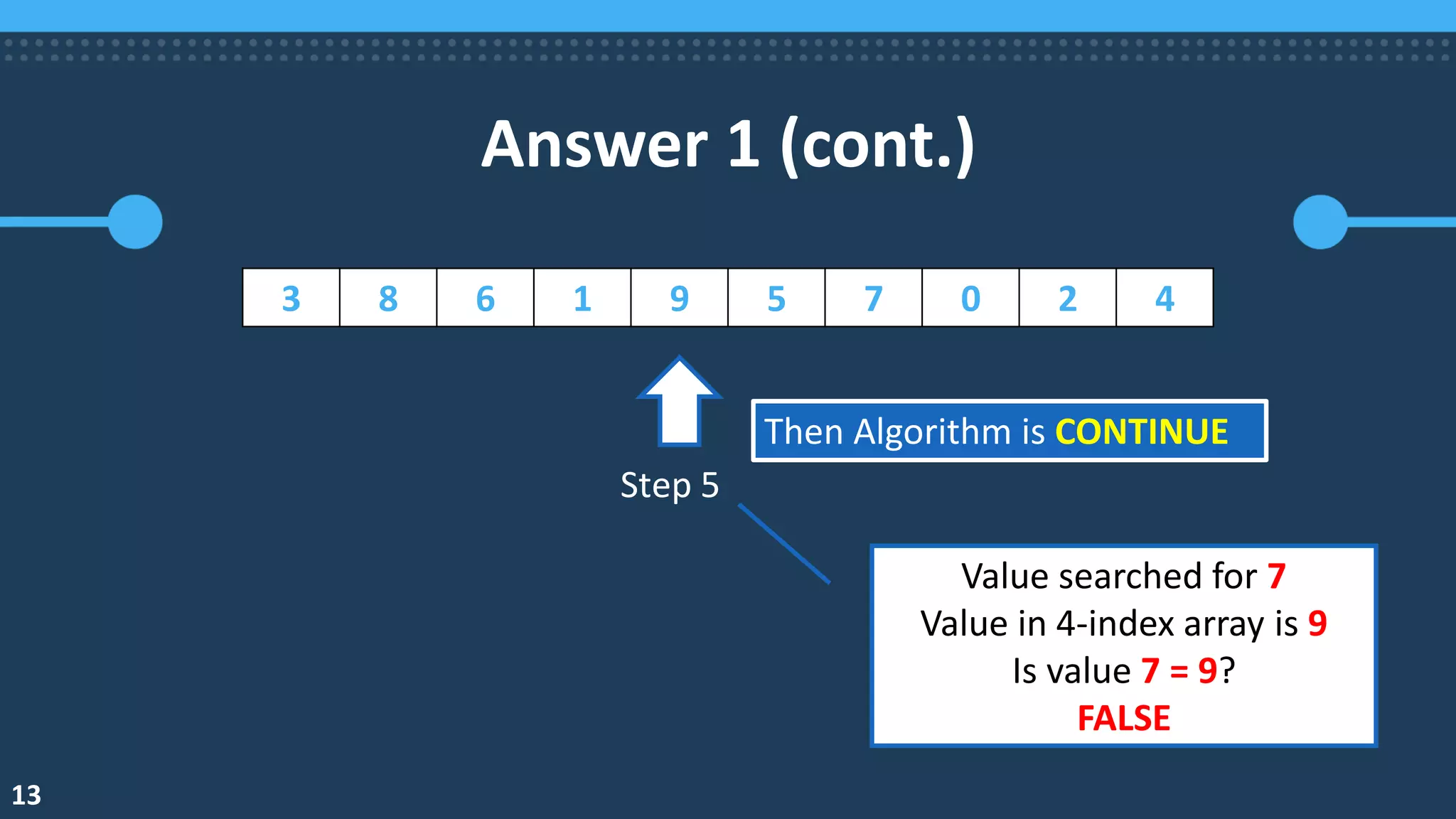 Answer 1 (cont.)

| 3 | 8 | 6 | 1 | 9 | 5 | 7 | 0 | 2 | 4 |
|---|---|---|---|---|---|---|---|---|---|

Then Algorithm is CONTINUE

Step 5

Value searched for 7
Value in 4-index array is 9
Is value 7 = 9?
FALSE

13